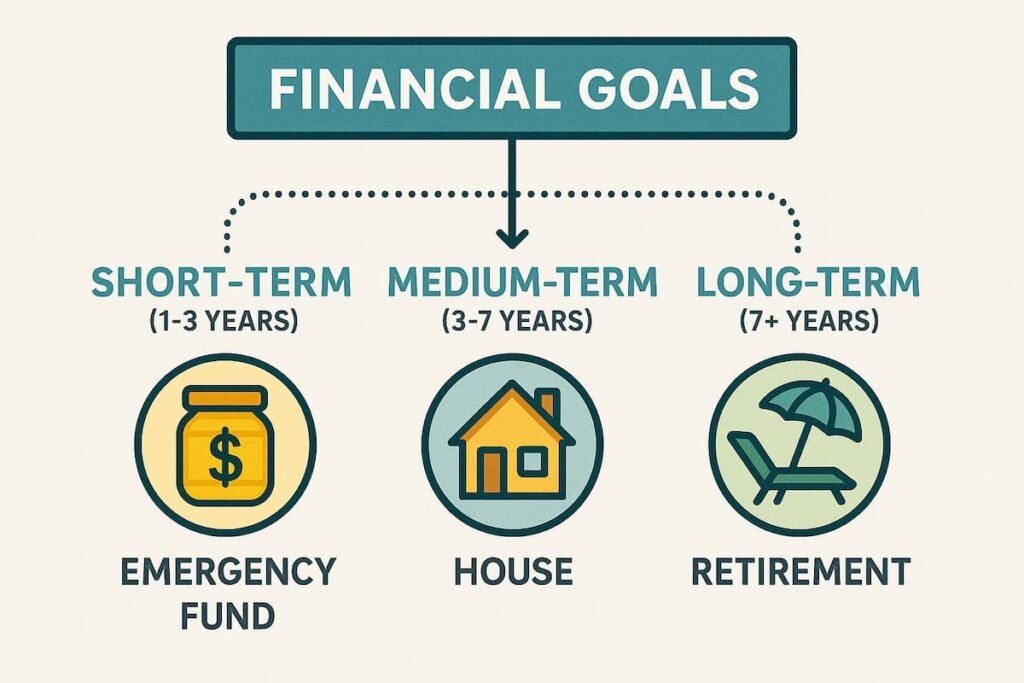 FINANCIAL GOALS

SHORT-TERM
(1-3 YEARS)

$

EMERGENCY FUND

MEDIUM-TERM
(3-7 YEARS)

HOUSE

LONG-TERM
(7+ YEARS)

RETIREMENT